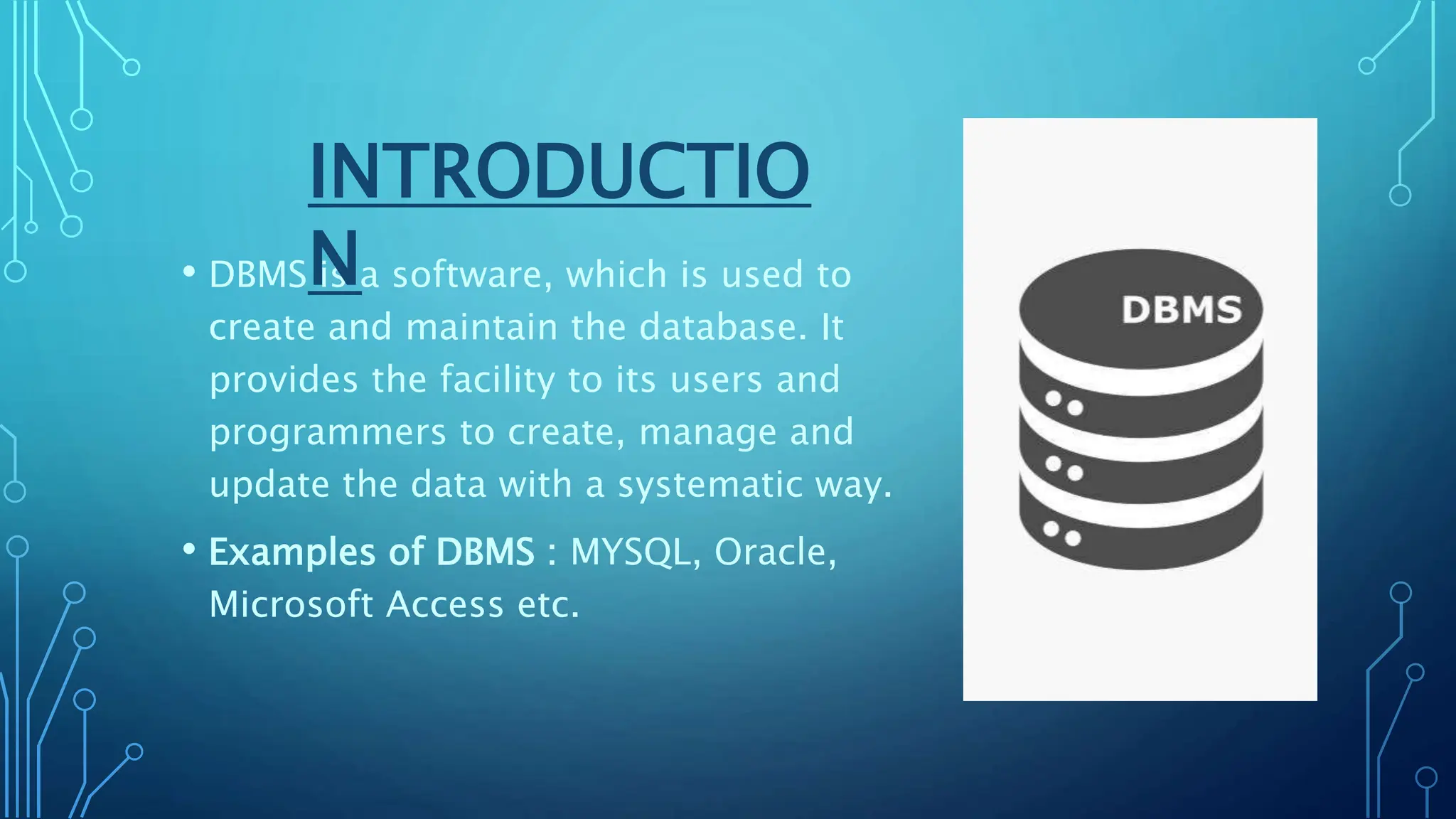 INTRODUCTION

• DBMS is a software, which is used to create and maintain the database. It provides the facility to its users and programmers to create, manage and update the data with a systematic way.

• Examples of DBMS : MYSQL, Oracle, Microsoft Access etc.

DBMS